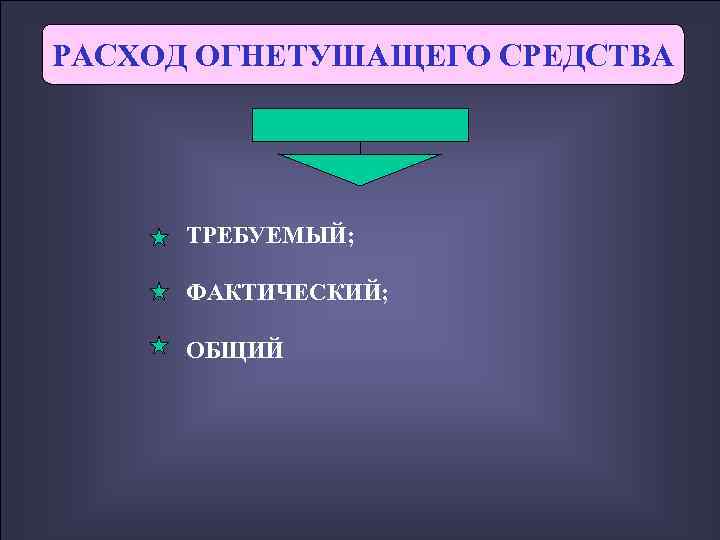 РАСХОД ОГНЕТУШАЩЕГО СРЕДСТВА

ТРЕБУЕМЫЙ;

ФАКТИЧЕСКИЙ;

ОБЩИЙ